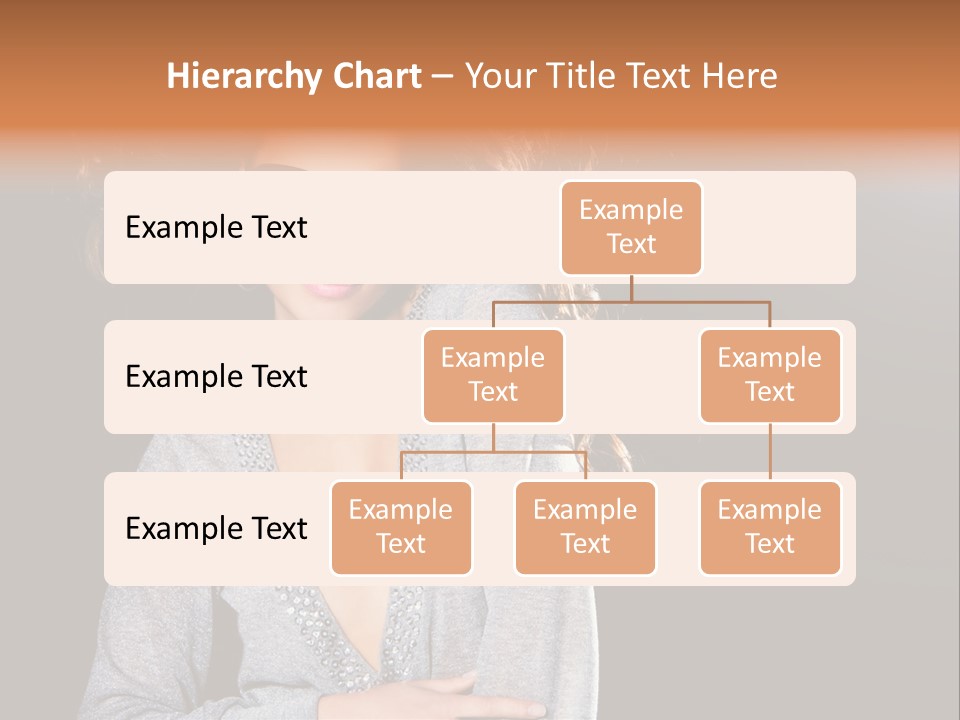 Hierarchy Chart – Your Title Text Here

Example Text

Example Text

Example Text

Example Text

Example Text

Example Text

Example Text

Example Text

Example Text